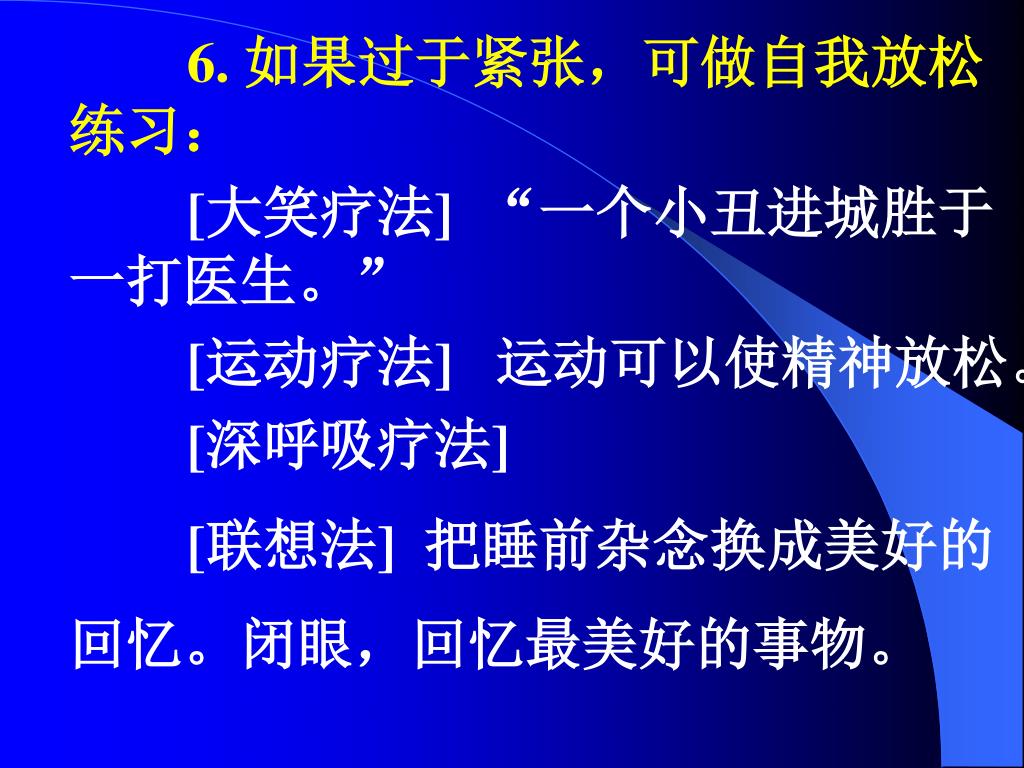 6. 如果过于紧张，可做自我放松练习：

[大笑疗法] “一个小丑进城胜于一打医生。”

[运动疗法] 运动可以使精神放松。

[深呼吸疗法]

[联想法] 把睡前杂念换成美好的回忆。闭眼，回忆最美好的事物。